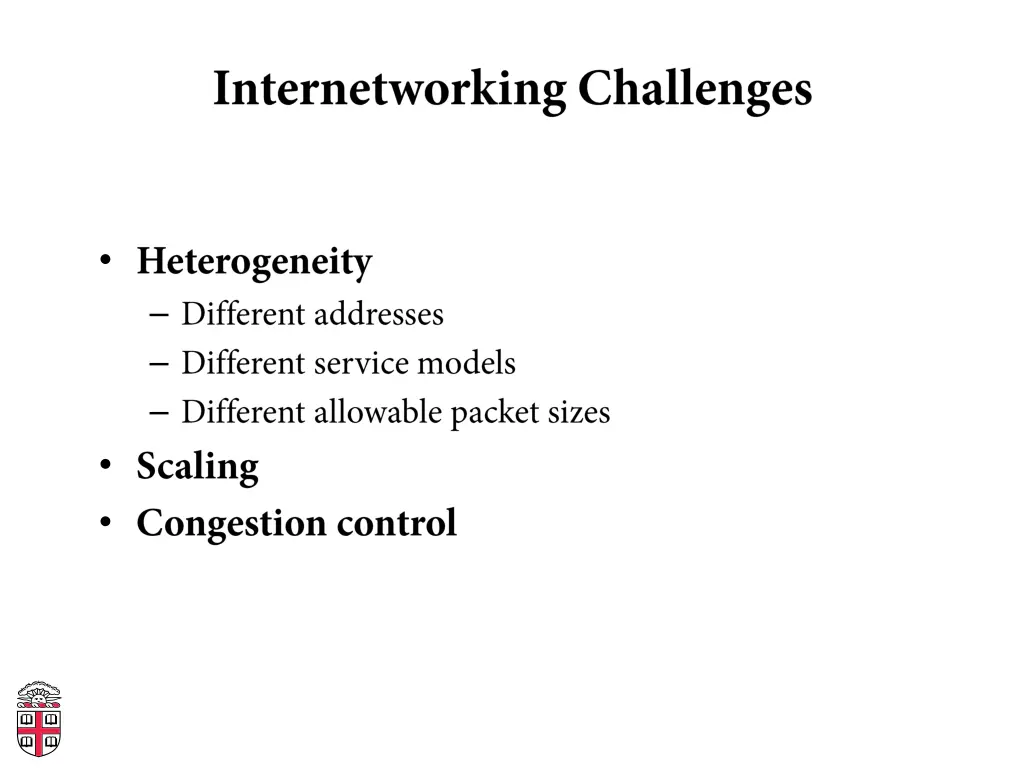 Internetworking Challenges

• Heterogeneity
  – Different addresses
  – Different service models
  – Different allowable packet sizes
• Scaling
• Congestion control